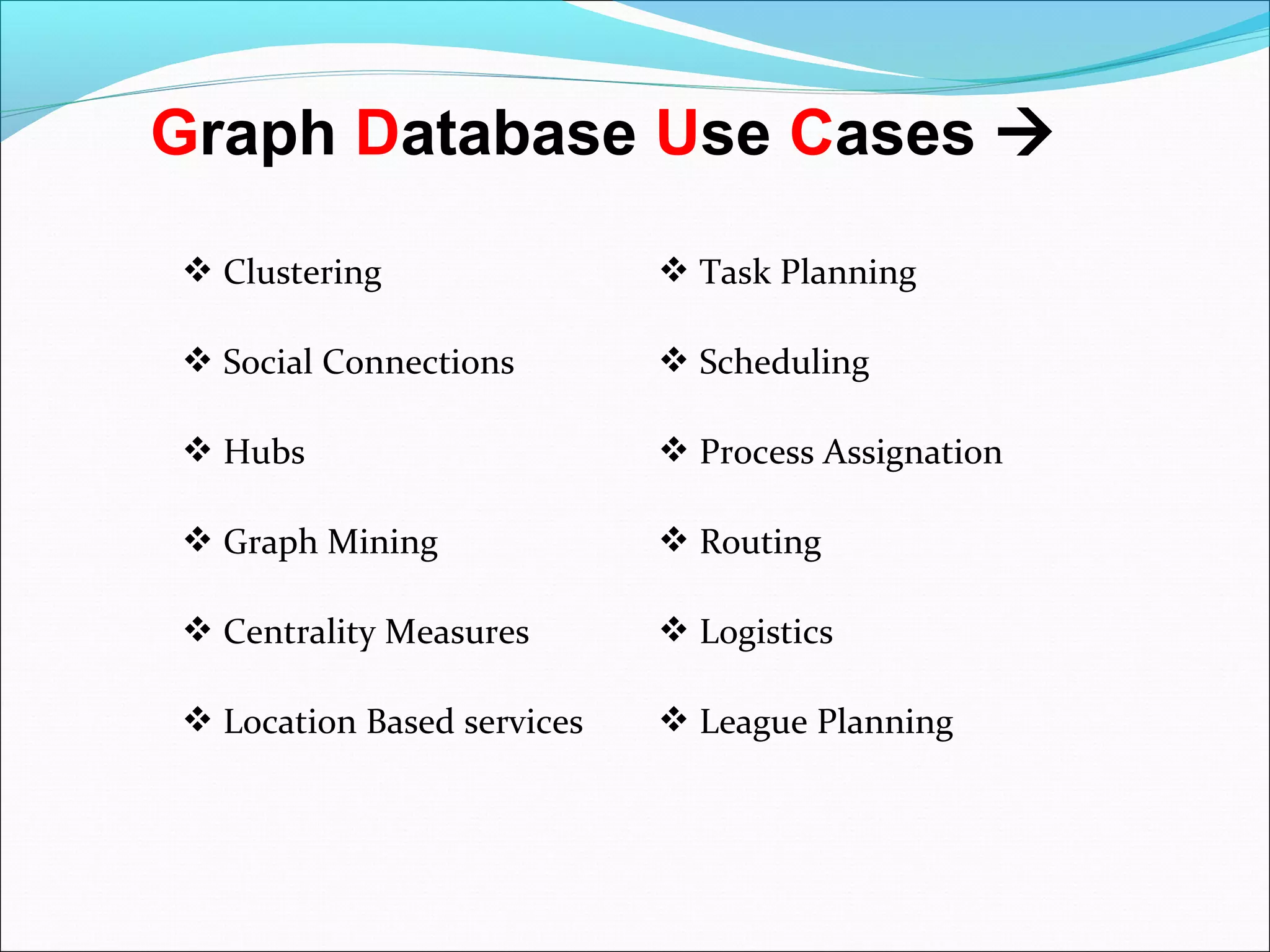 Graph Database Use Cases →

❖ Clustering

❖ Social Connections

❖ Hubs

❖ Graph Mining

❖ Centrality Measures

❖ Location Based services

❖ Task Planning

❖ Scheduling

❖ Process Assignation

❖ Routing

❖ Logistics

❖ League Planning